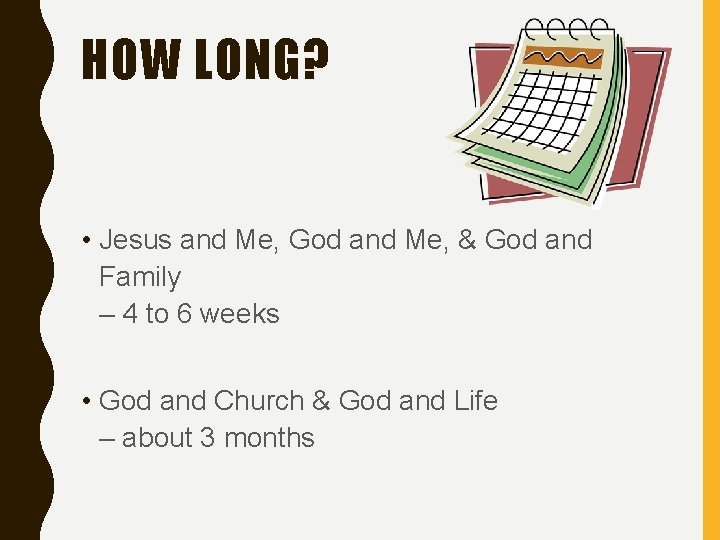 HOW LONG?

• Jesus and Me, God and Me, & God and Family
– 4 to 6 weeks

• God and Church & God and Life
– about 3 months